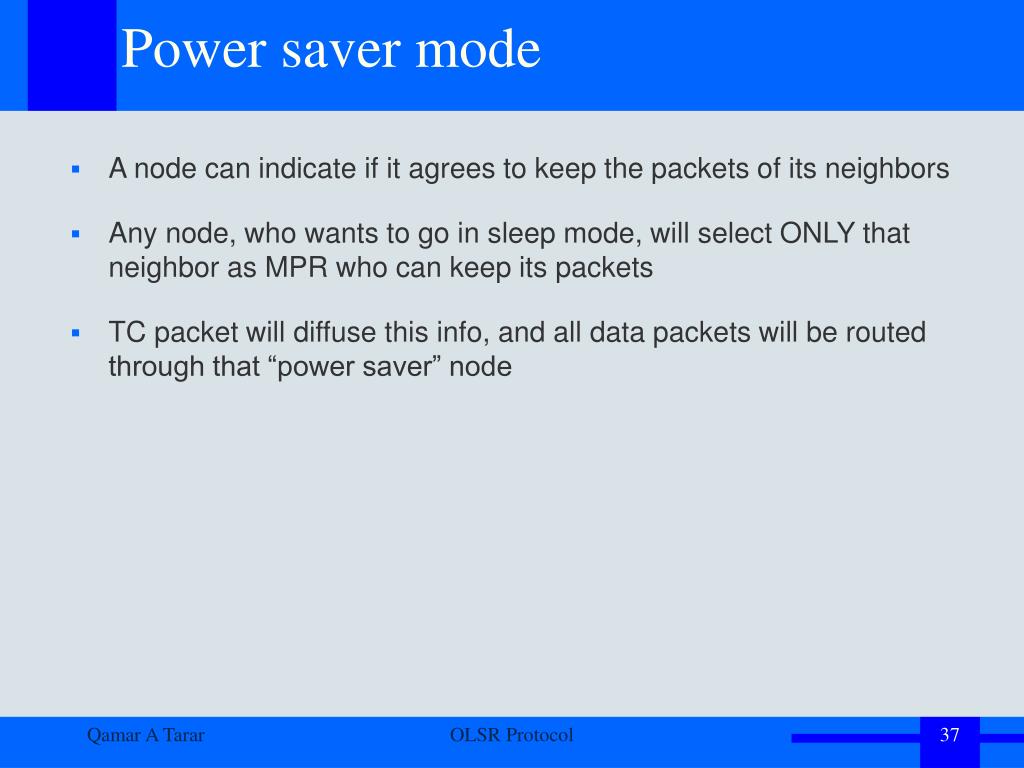 Power saver mode

- A node can indicate if it agrees to keep the packets of its neighbors
- Any node, who wants to go in sleep mode, will select ONLY that neighbor as MPR who can keep its packets
- TC packet will diffuse this info, and all data packets will be routed through that “power saver” node

Qamar A Tarar

OLSR Protocol

37